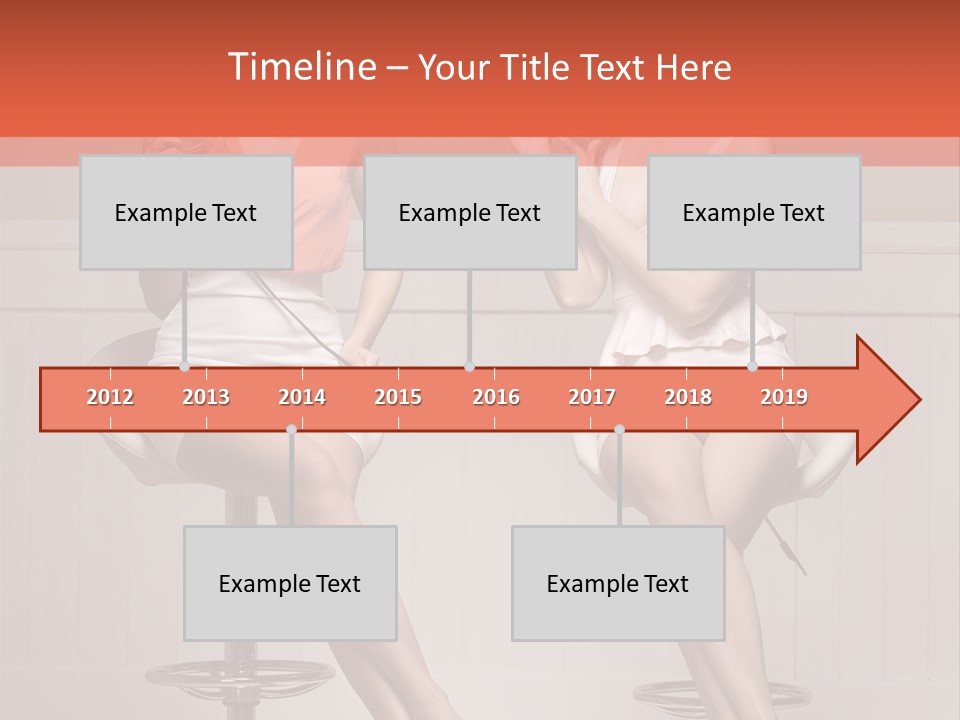 Timeline – Your Title Text Here

Example Text

Example Text

Example Text

2012 2013 2014 2015 2016 2017 2018 2019

Example Text

Example Text